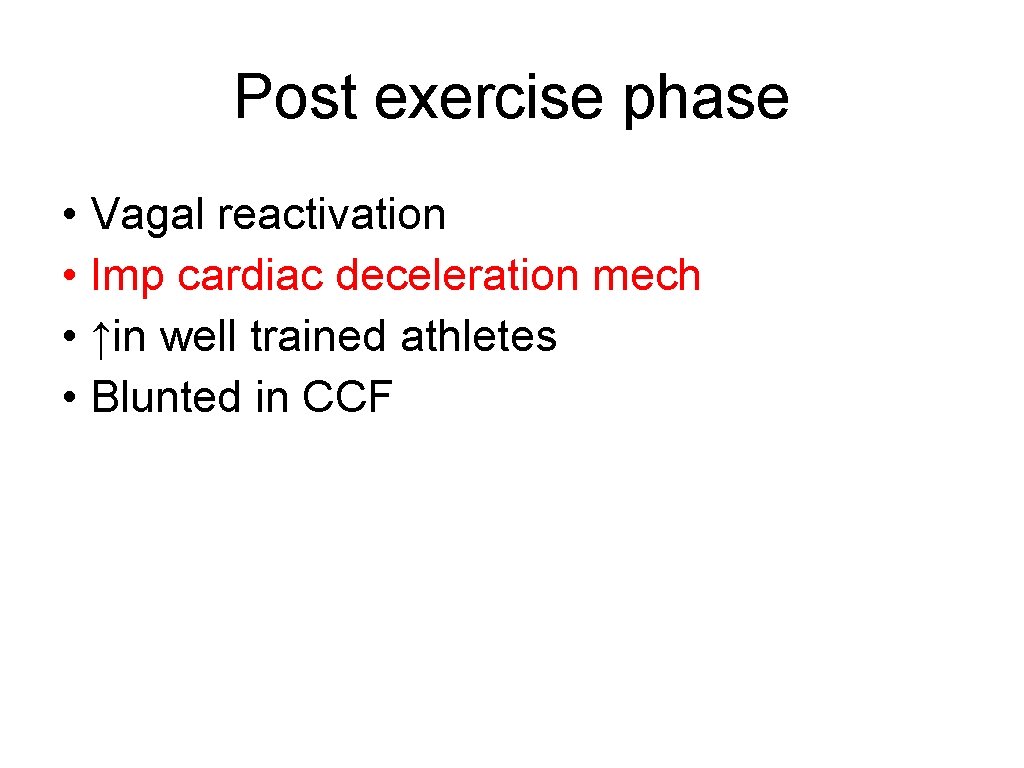 Post exercise phase

• Vagal reactivation
• Imp cardiac deceleration mech
• ↑in well trained athletes
• Blunted in CCF